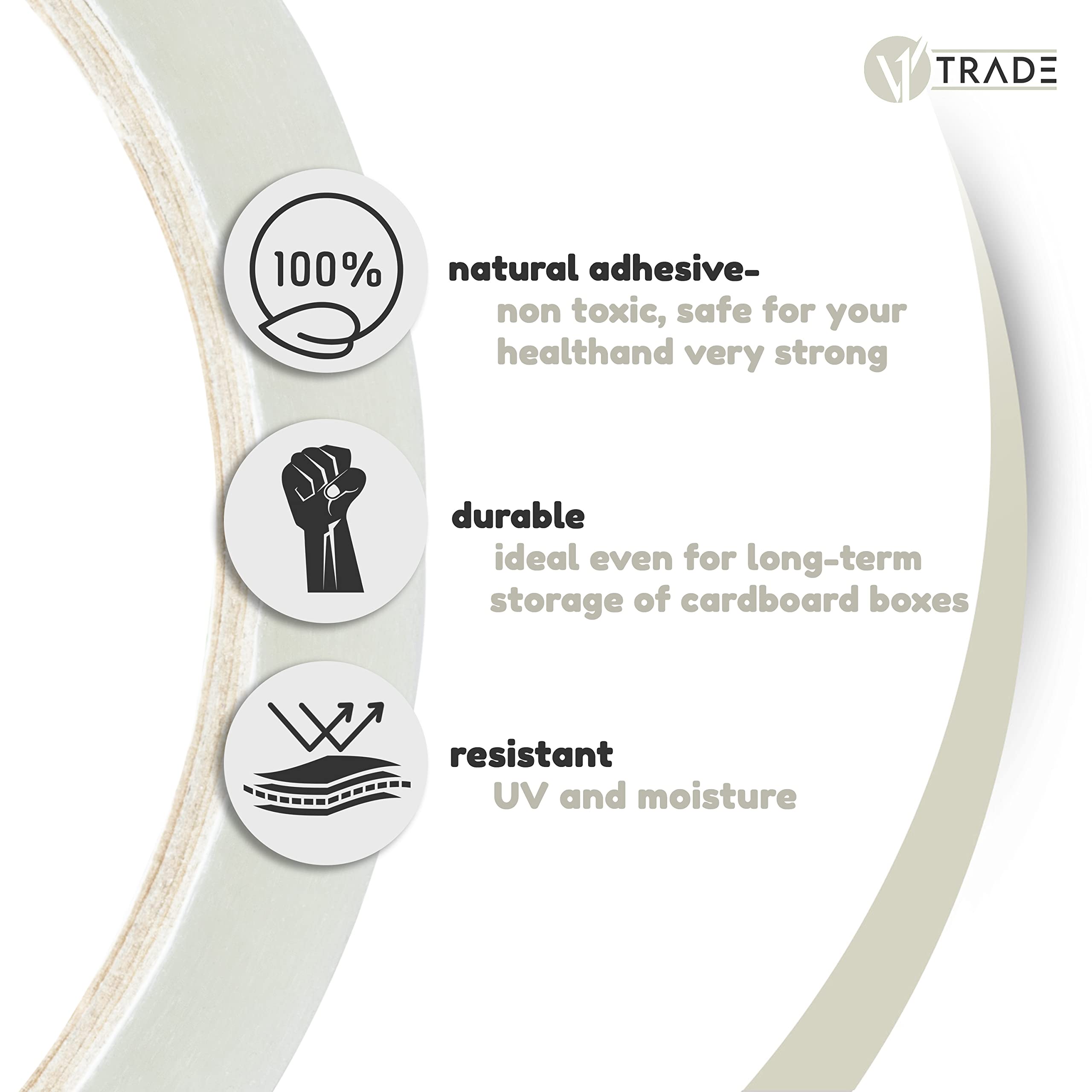 V1 TRADE

100%

natural adhesive-
non toxic, safe for your healthand very strong

durable
ideal even for long-term storage of cardboard boxes

resistant
UV and moisture